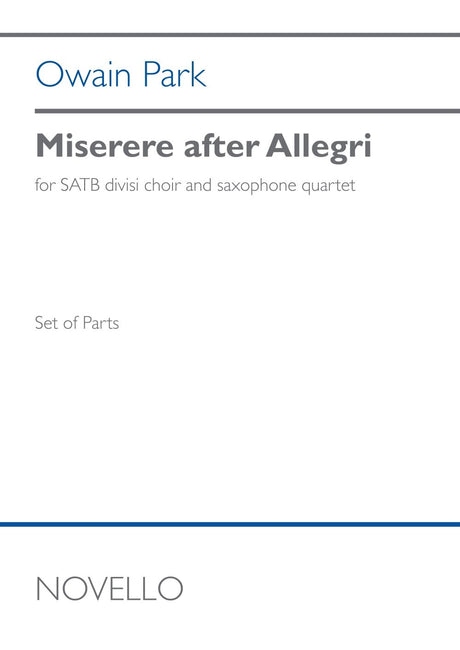 Owain Park

Miserere after Allegri

for SATB divisi choir and saxophone quartet

Set of Parts

NOVELLO